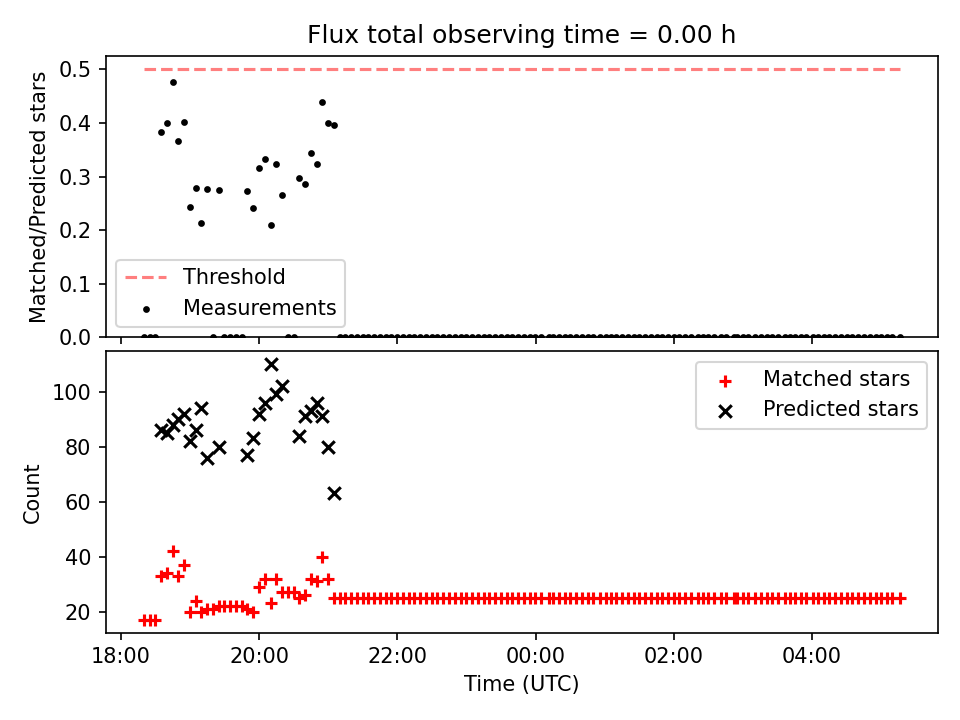 Flux total observing time = 0.00 h

Matched/Predicted stars

0.5
0.4
0.3
0.2
0.1
0.0

Threshold
Measurements

Count

100
80
60
40
20

Matched stars
Predicted stars

18:00
20:00
22:00
00:00
02:00
04:00

Time (UTC)